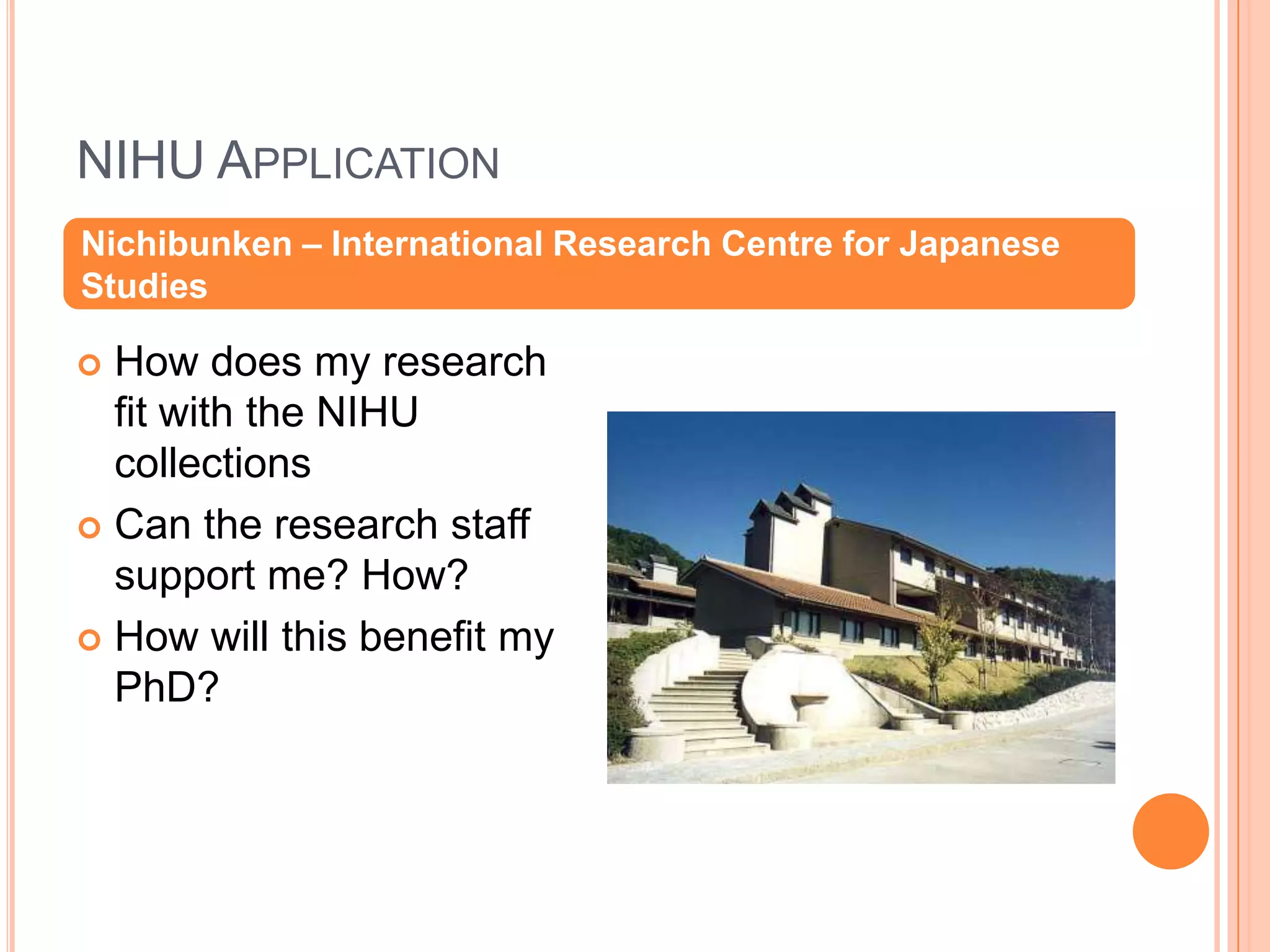 NIHU APPLICATION

Nichibunken – International Research Centre for Japanese Studies

How does my research fit with the NIHU collections

Can the research staff support me? How?

How will this benefit my PhD?